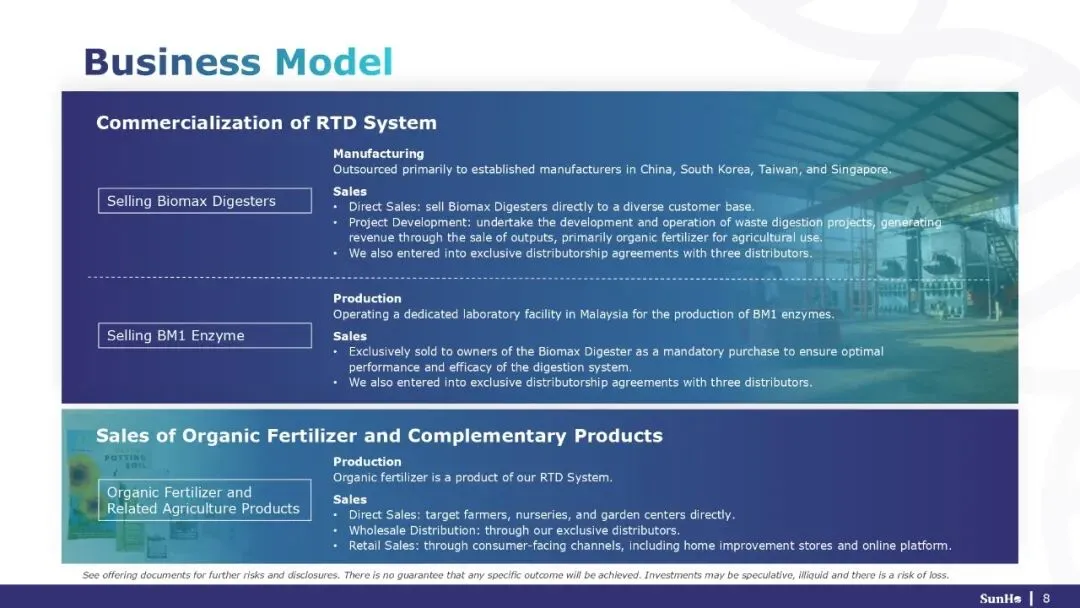 Business Model

Commercialization of RTD System

Selling Biomax Digesters

Manufacturing
Outsourced primarily to established manufacturers in China, South Korea, Taiwan, and Singapore.

Sales
• Direct Sales: sell Biomax Digesters directly to a diverse customer base.
• Project Development: undertake the development and operation of waste digestion projects, generating revenue through the sale of outputs, primarily organic fertilizer for agricultural use.
• We also entered into exclusive distributorship agreements with three distributors.

Selling BM1 Enzyme

Production
Operating a dedicated laboratory facility in Malaysia for the production of BM1 enzymes.

Sales
• Exclusively sold to owners of the Biomax Digester as a mandatory purchase to ensure optimal performance and efficacy of the digestion system.
• We also entered into exclusive distributorship agreements with three distributors.

Sales of Organic Fertilizer and Complementary Products

Organic Fertilizer and Related Agriculture Products

Production
Organic fertilizer is a product of our RTD System.

Sales
• Direct Sales: target farmers, nurseries, and garden centers directly.
• Wholesale Distribution: through our exclusive distributors.
• Retail Sales: through consumer-facing channels, including home improvement stores and online platform.

See offering documents for further risks and disclosures. There is no guarantee that any specific outcome will be achieved. Investments may be speculative, illiquid and there is a risk of loss.

SunHo | 8